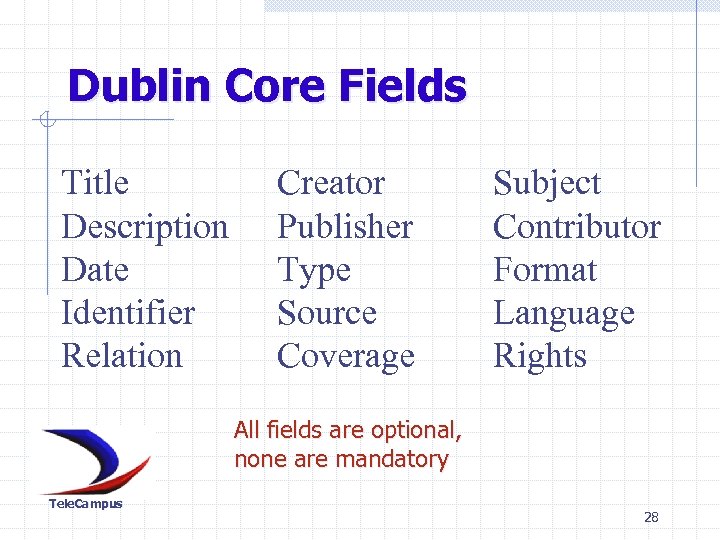 Dublin Core Fields

Title
Description
Date
Identifier
Relation

Creator
Publisher
Type
Source
Coverage

Subject
Contributor
Format
Language
Rights

All fields are optional, none are mandatory

TeleCampus

28